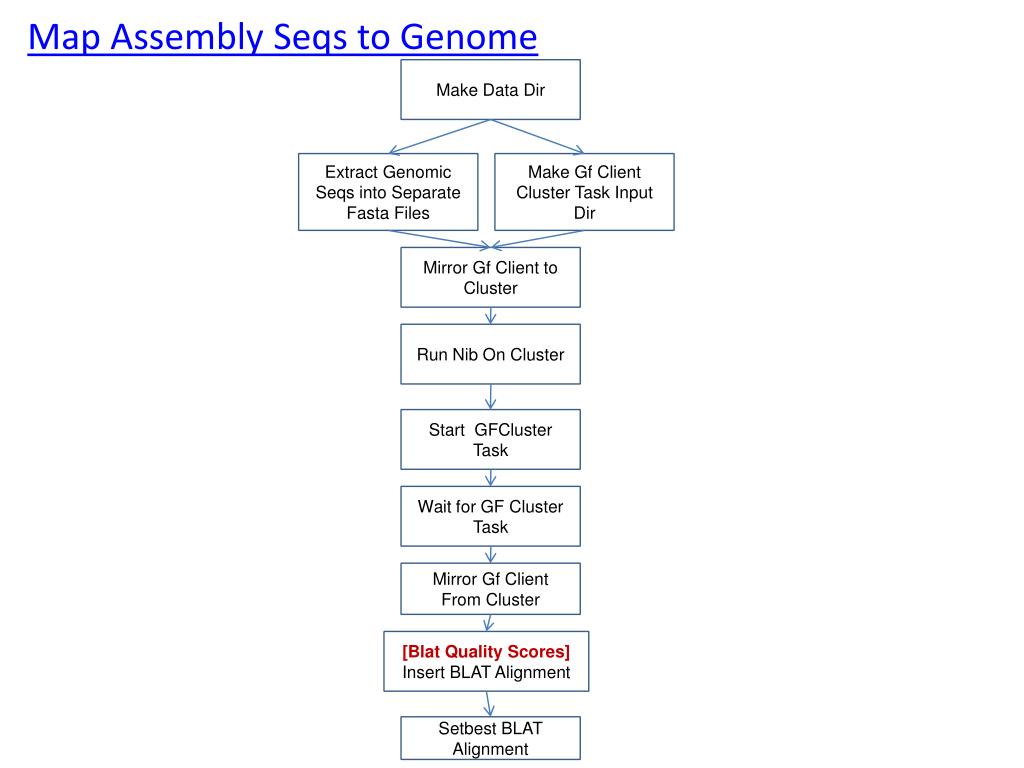 Map Assembly Seqs to Genome

Make Data Dir

Extract Genomic Seqs into Separate Fasta Files

Make Gf Client Cluster Task Input Dir

Mirror Gf Client to Cluster

Run Nib On Cluster

Start GFCluster Task

Wait for GF Cluster Task

Mirror Gf Client From Cluster

[Blat Quality Scores] Insert BLAT Alignment

Setbest BLAT Alignment